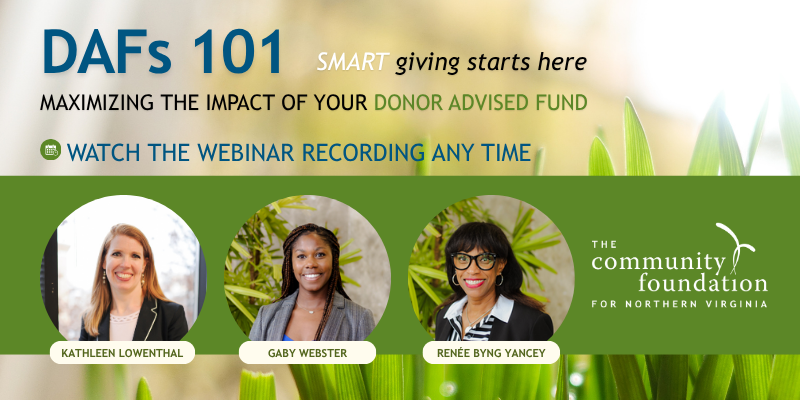 DAFs 101 SMART giving starts here

MAXIMIZING THE IMPACT OF YOUR DONOR ADVISED FUND

WATCH THE WEBINAR RECORDING ANY TIME

KATHLEEN LOWENTHAL

GABY WEBSTER

RENÉE BYNG YANCEY

THE community foundation FOR NORTHERN VIRGINIA